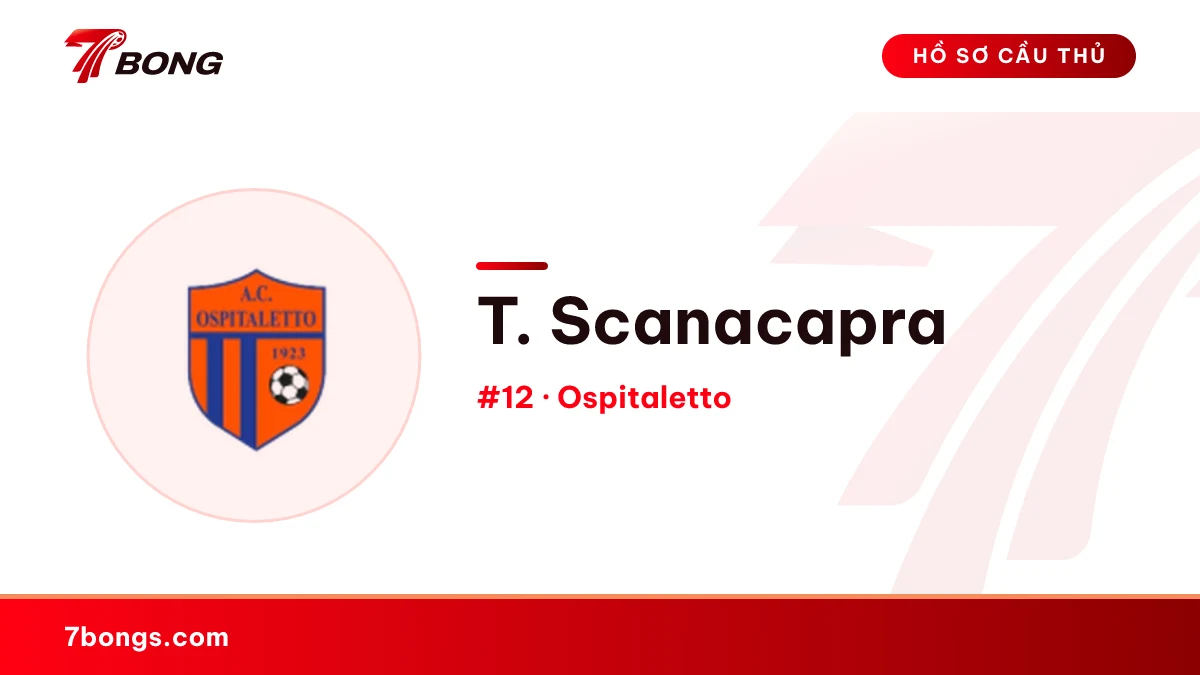 7BONG

HỒ SƠ CẦU THỦ

A.C.
OSPITALETTO
1923

T. Scanacapra

#12 · Ospitaletto

7bongs.com